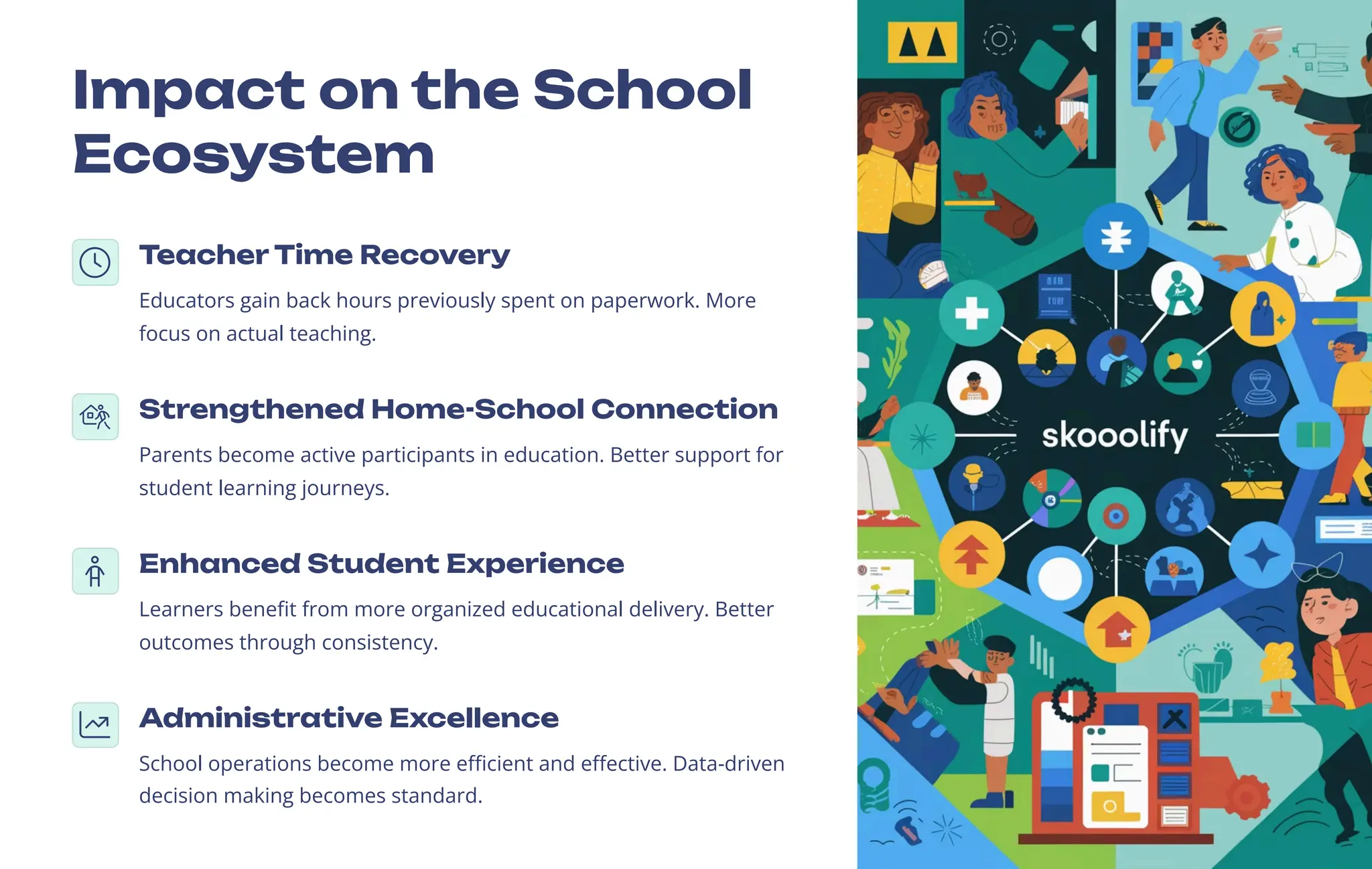 Impact on the School Ecosystem

Teacher Time Recovery

Educators gain back hours previously spent on paperwork. More focus on actual teaching.

Strengthened Home-School Connection

Parents become active participants in education. Better support for student learning journeys.

Enhanced Student Experience

Learners benefit from more organized educational delivery. Better outcomes through consistency.

Administrative Excellence

School operations become more efficient and effective. Data-driven decision making becomes standard.

skooolify